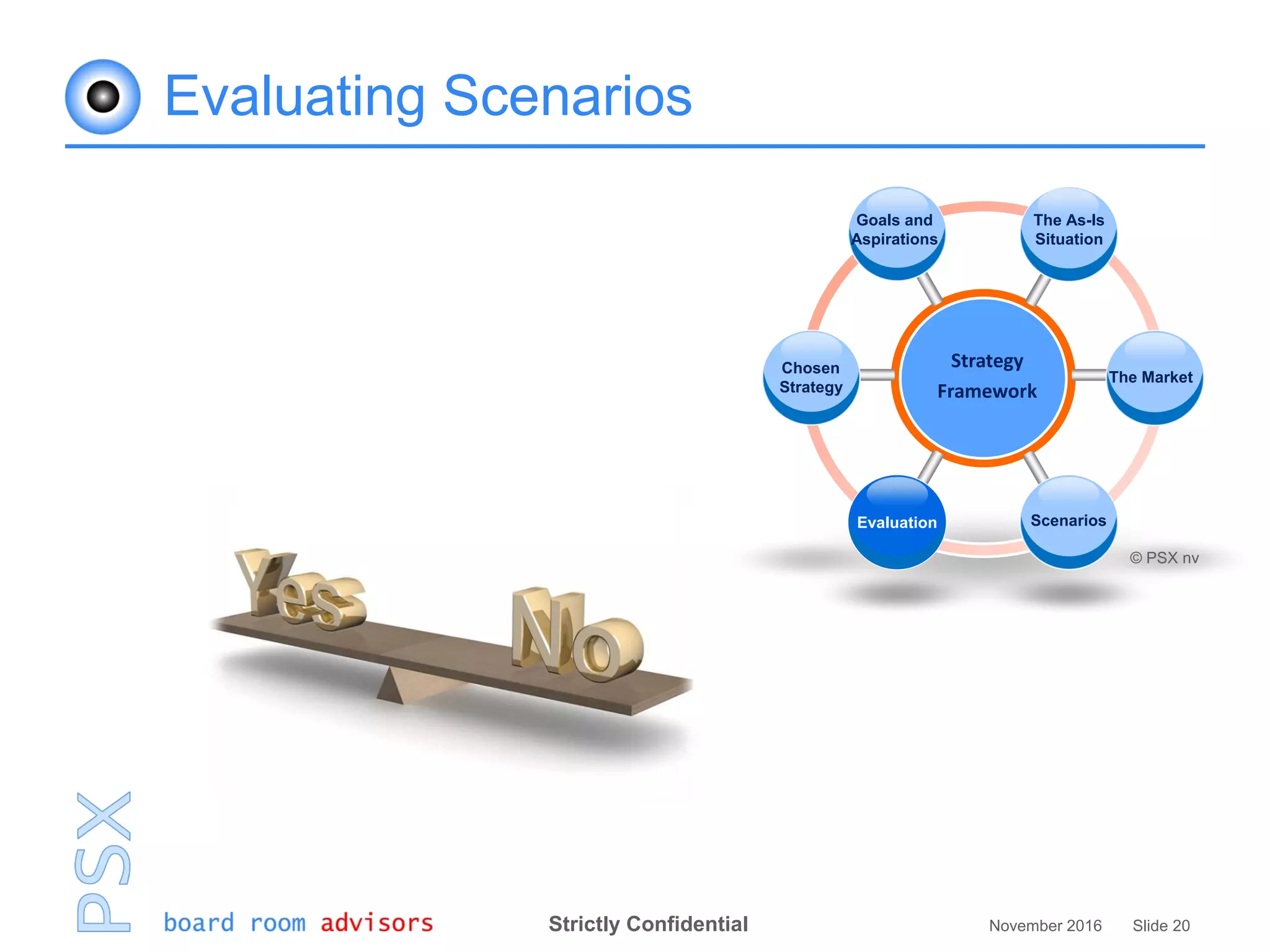 Evaluating Scenarios

Goals and Aspirations

The As-Is Situation

Chosen Strategy

Strategy Framework

The Market

Evaluation

Scenarios

© PSX nv

Yes

No

PSX

board room advisors

Strictly Confidential

November 2016

Slide 20